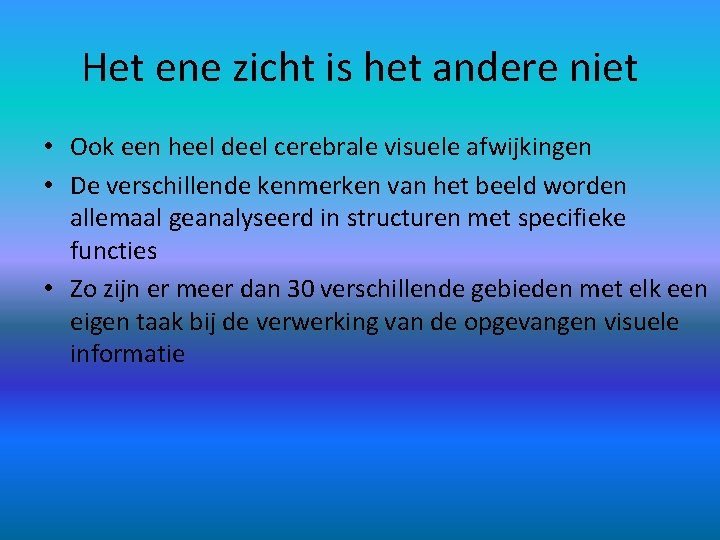 Het ene zicht is het andere niet

• Ook een heel deel cerebrale visuele afwijkingen
• De verschillende kenmerken van het beeld worden allemaal geanalyseerd in structuren met specifieke functies
• Zo zijn er meer dan 30 verschillende gebieden met elk een eigen taak bij de verwerking van de opgevangen visuele informatie